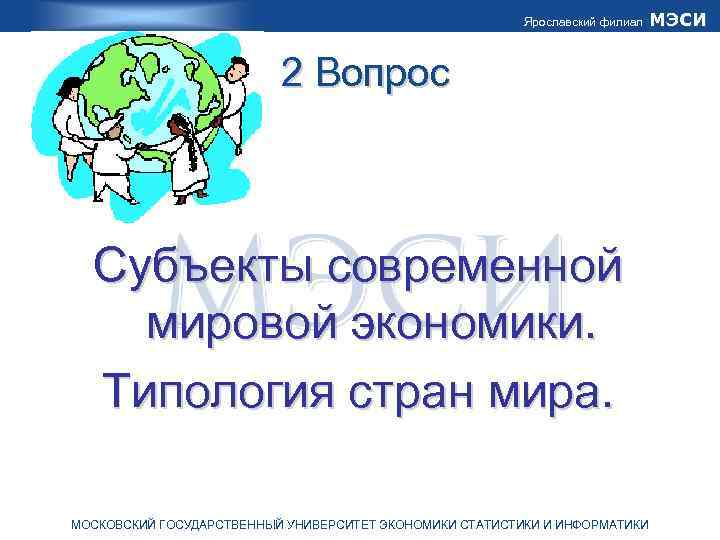 Ярославский филиал МЭСИ

2 Вопрос

МЭСИ

Субъекты современной мировой экономики.

Типология стран мира.

МОСКОВСКИЙ ГОСУДАРСТВЕННЫЙ УНИВЕРСИТЕТ ЭКОНОМИКИ СТАТИСТИКИ И ИНФОРМАТИКИ